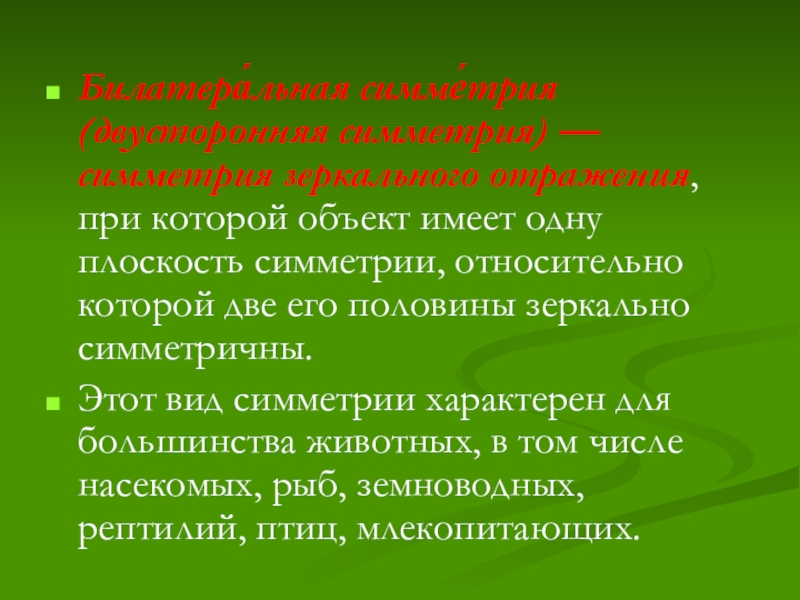 Билатера́льная симме́трия (двусторонняя симметрия) — симметрия зеркального отражения, при которой объект имеет одну плоскость симметрии, относительно которой две его половины зеркально симметричны.

Этот вид симметрии характерен для большинства животных, в том числе насекомых, рыб, земноводных, рептилий, птиц, млекопитающих.